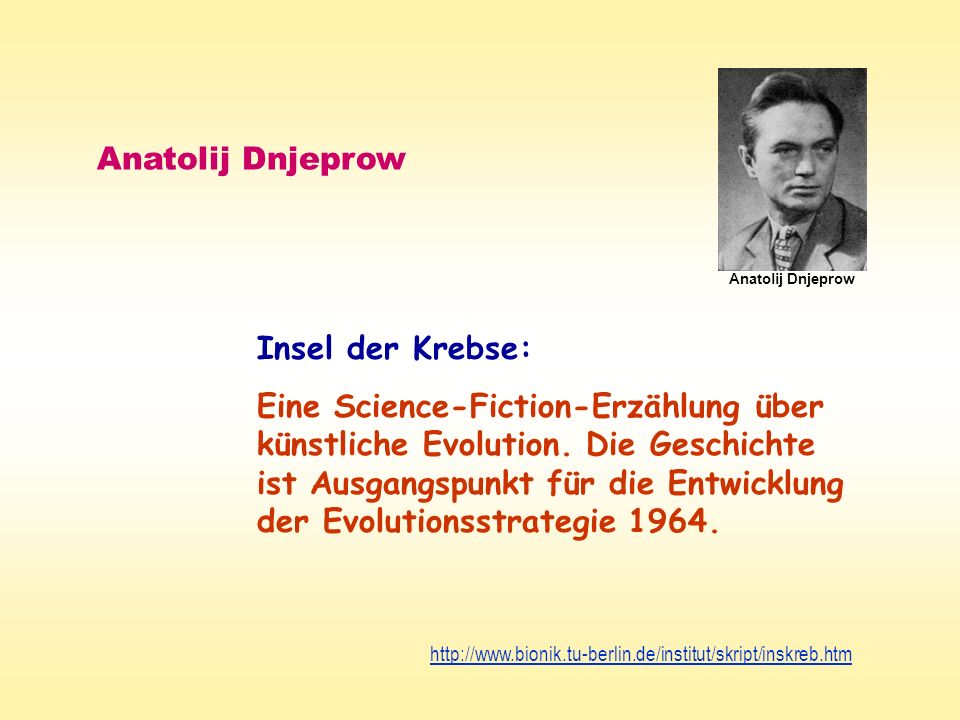 Anatolij Dnjeprow

Anatolij Dnjeprow

Insel der Krebse:

Eine Science-Fiction-Erzählung über künstliche Evolution. Die Geschichte ist Ausgangspunkt für die Entwicklung der Evolutionsstrategie 1964.

http://www.bionik.tu-berlin.de/institut/skript/inskreb.htm